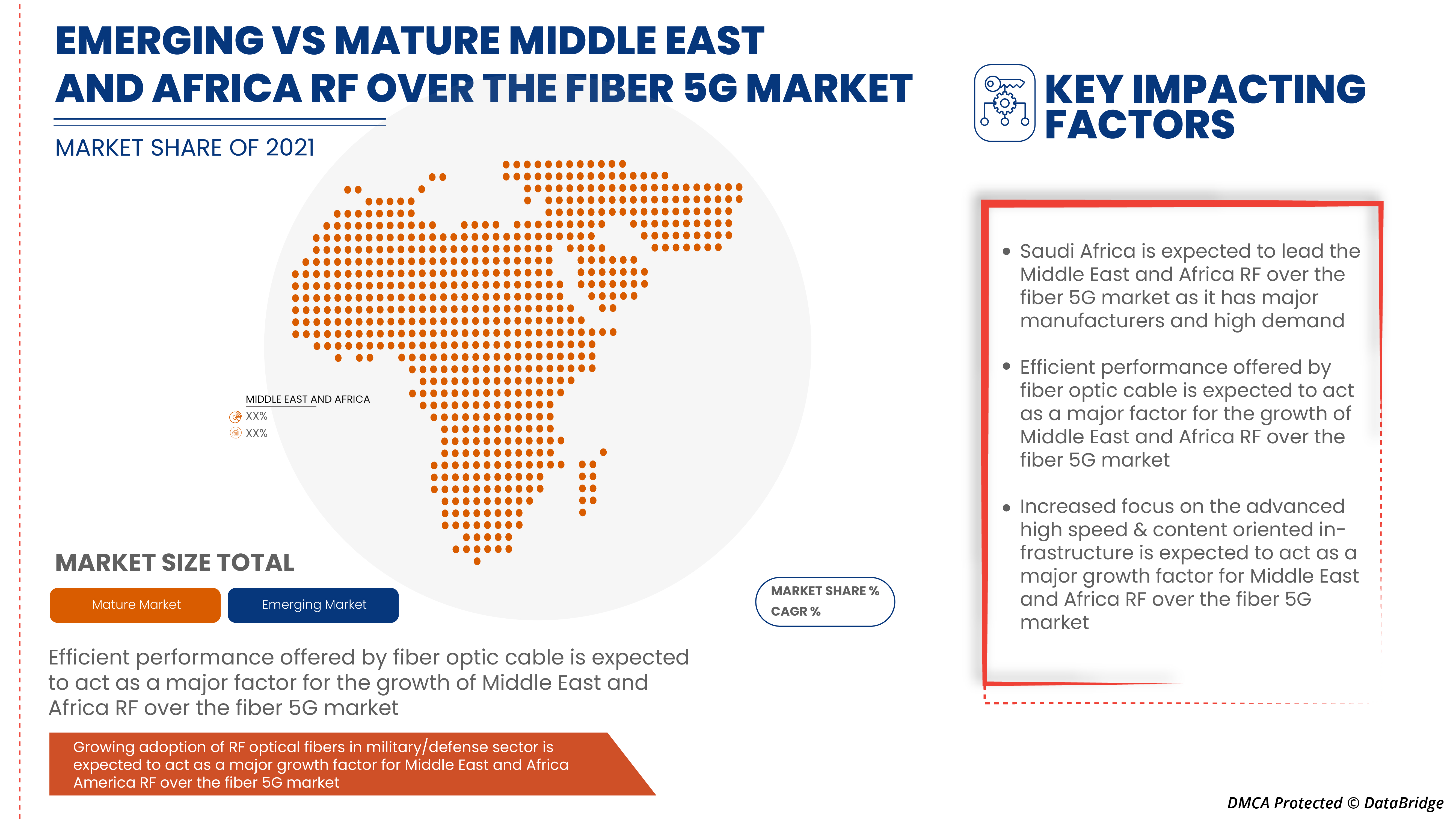 EMERGING VS MATURE MIDDLE EAST AND AFRICA RF OVER THE FIBER 5G MARKET

MARKET SHARE OF 2021

MIDDLE EAST AND AFRICA
XX%
XX%

MARKET SIZE TOTAL

Mature Market

Emerging Market

MARKET SHARE %
CAGR %

Efficient performance offered by fiber optic cable is expected to act as a major factor for the growth of Middle East and Africa RF over the fiber 5G market

Growing adoption of RF optical fibers in military/defense sector is expected to act as a major growth factor for Middle East and Africa America RF over the fiber 5G market

KEY IMPACTING FACTORS

• Saudi Africa is expected to lead the Middle East and Africa RF over the fiber 5G market as it has major manufacturers and high demand

• Efficient performance offered by fiber optic cable is expected to act as a major factor for the growth of Middle East and Africa RF over the fiber 5G market

• Increased focus on the advanced high speed & content oriented infrastructure is expected to act as a major growth factor for Middle East and Africa RF over the fiber 5G market

DMCA Protected © DataBridge